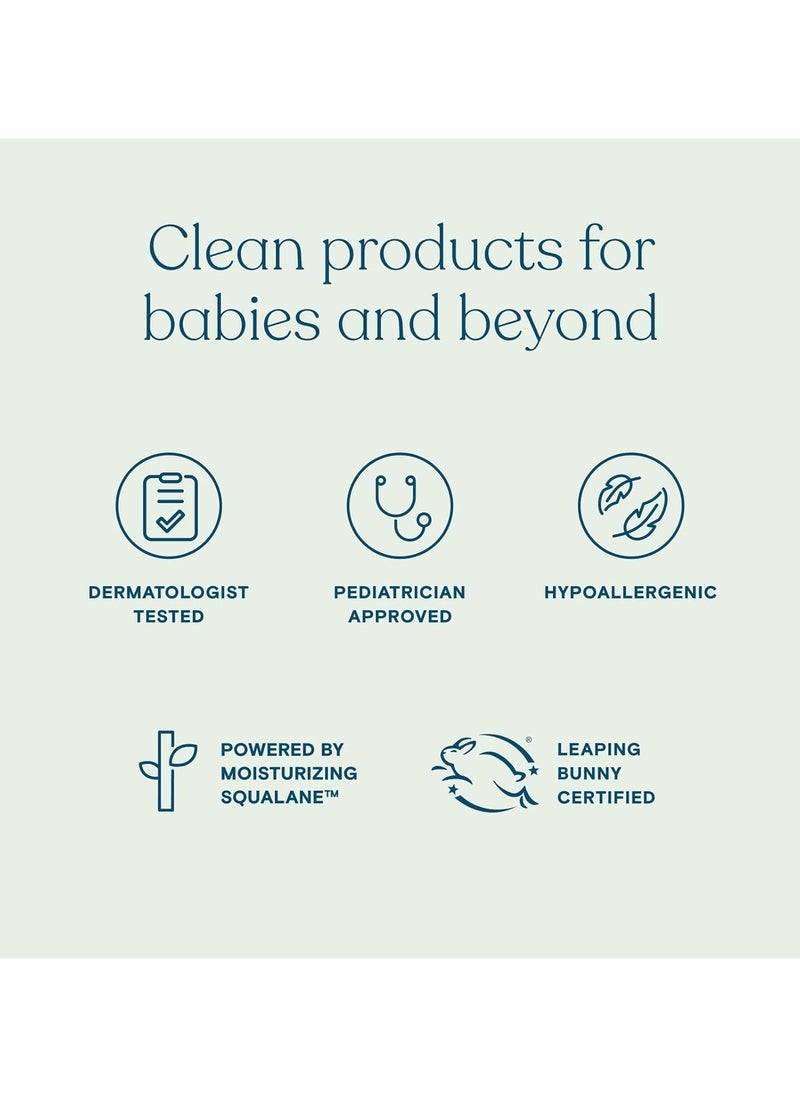 Clean products for babies and beyond

DERMATOLOGIST TESTED

PEDIATRICIAN APPROVED

HYPOALLERGENIC

POWERED BY MOISTURIZING SQUALANE™

®

LEAPING BUNNY CERTIFIED